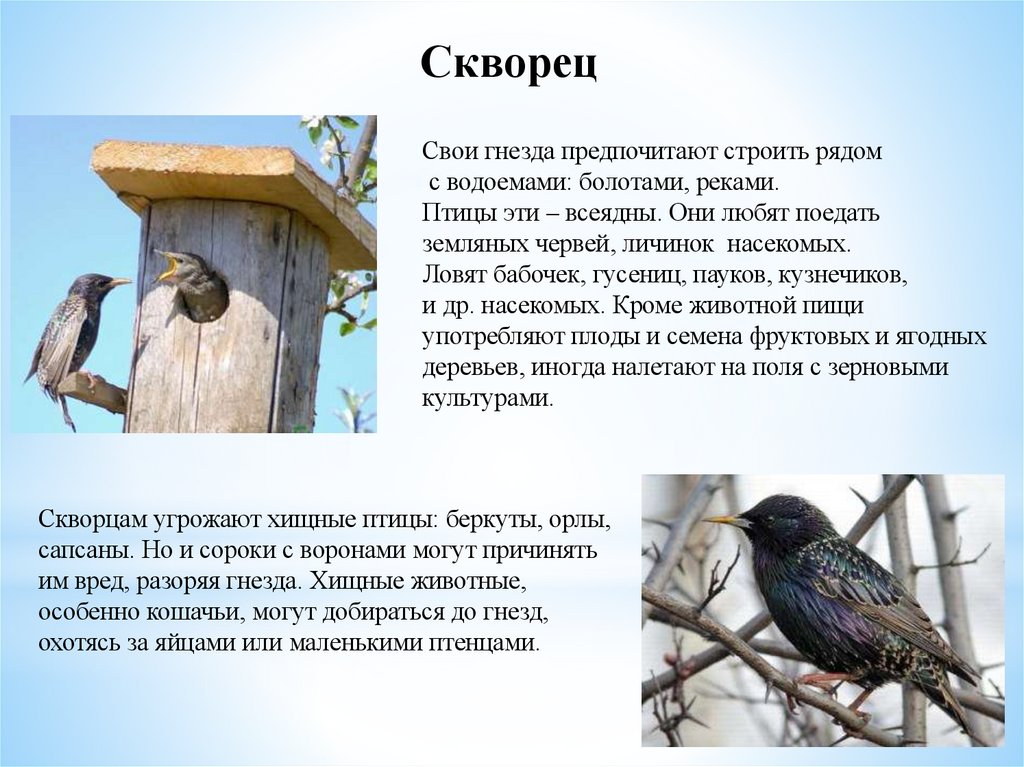 Скворец

Свои гнезда предпочитают строить рядом с водоемами: болотами, реками. Птицы эти – всеядны. Они любят поедать земляных червей, личинок насекомых. Ловят бабочек, гусениц, пауков, кузнечиков, и др. насекомых. Кроме животной пищи употребляют плоды и семена фруктовых и ягодных деревьев, иногда налетают на поля с зерновыми культурами.

Скворцам угрожают хищные птицы: беркуты, орлы, сапсаны. Но и сороки с воронами могут причинять им вред, разоряя гнезда. Хищные животные, особенно кошачьи, могут добираться до гнезд, охотясь за яйцами или маленькими птенцами.